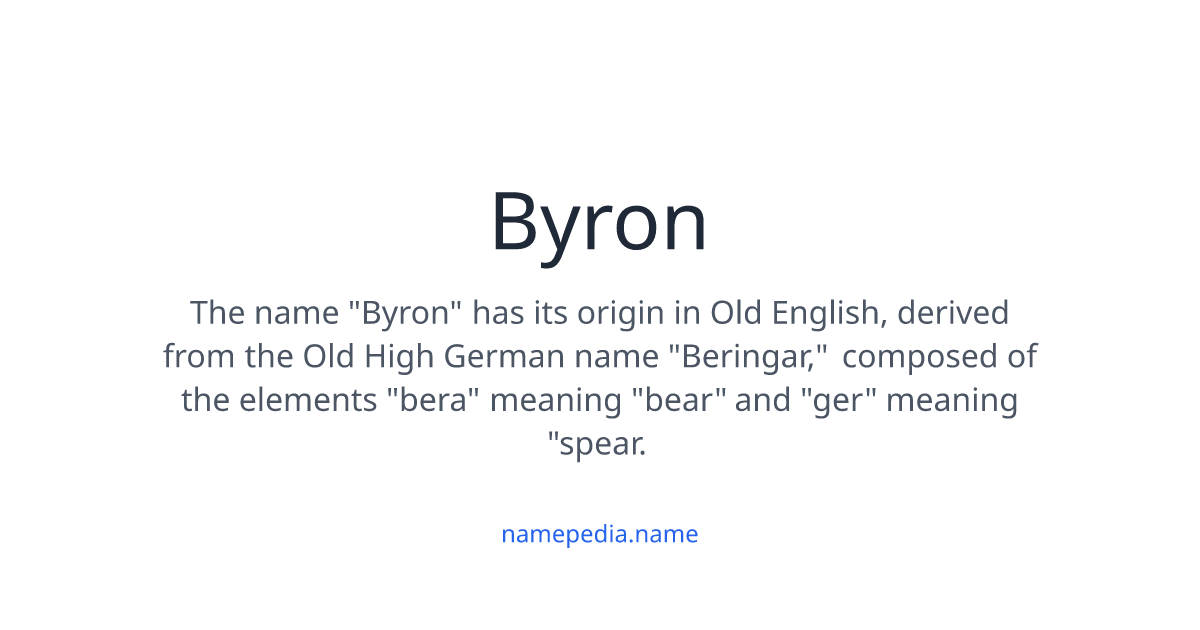 Byron

The name "Byron" has its origin in Old English, derived from the Old High German name "Beringar," composed of the elements "bera" meaning "bear" and "ger" meaning "spear.

namepedia.name